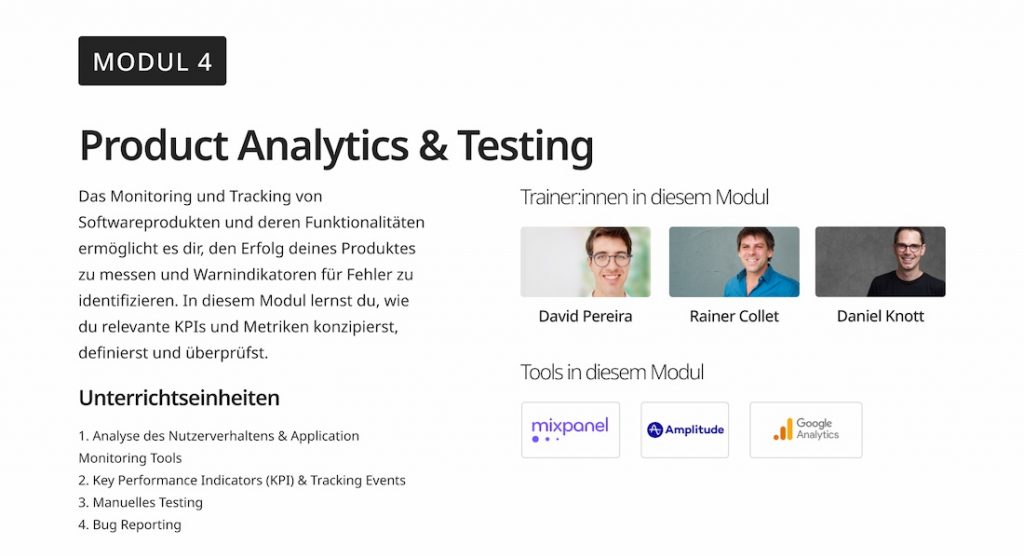 MODUL 4

Product Analytics & Testing

Das Monitoring und Tracking von Softwareprodukten und deren Funktionalitäten ermöglicht es dir, den Erfolg deines Produktes zu messen und Warnindikatoren für Fehler zu identifizieren. In diesem Modul lernst du, wie du relevante KPIs und Metriken konzipierst, definierst und überprüfst.

Unterrichtseinheiten

1. Analyse des Nutzerverhaltens & Application Monitoring Tools
2. Key Performance Indicators (KPI) & Tracking Events
3. Manuelles Testing
4. Bug Reporting

Trainer:innen in diesem Modul

David Pereira

Rainer Collet

Daniel Knott

Tools in diesem Modul

mixpanel

Amplitude

Google Analytics